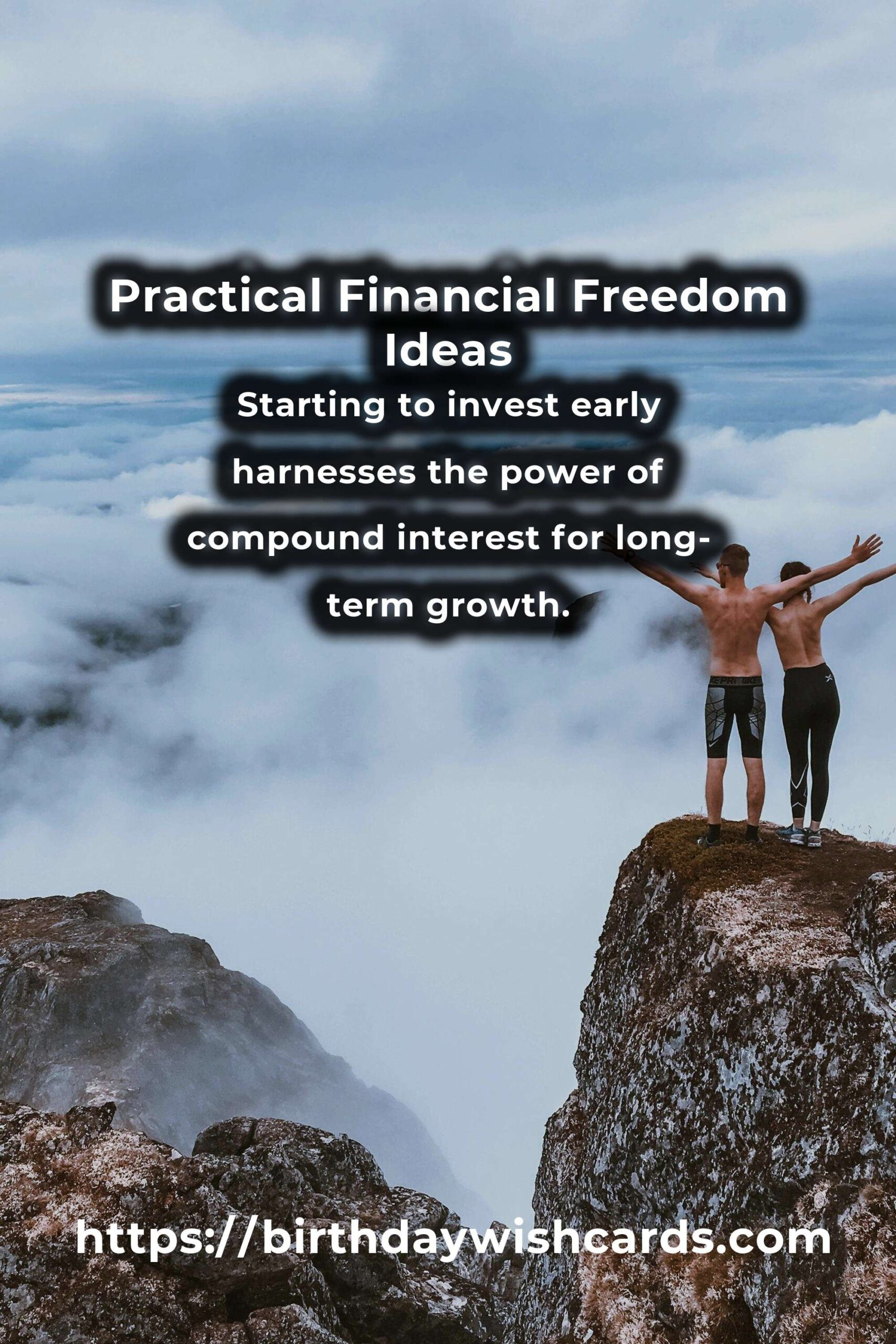 Practical Financial Freedom Ideas

Starting to invest early harnesses the power of compound interest for long-term growth.

https://birthdaywishcards.com